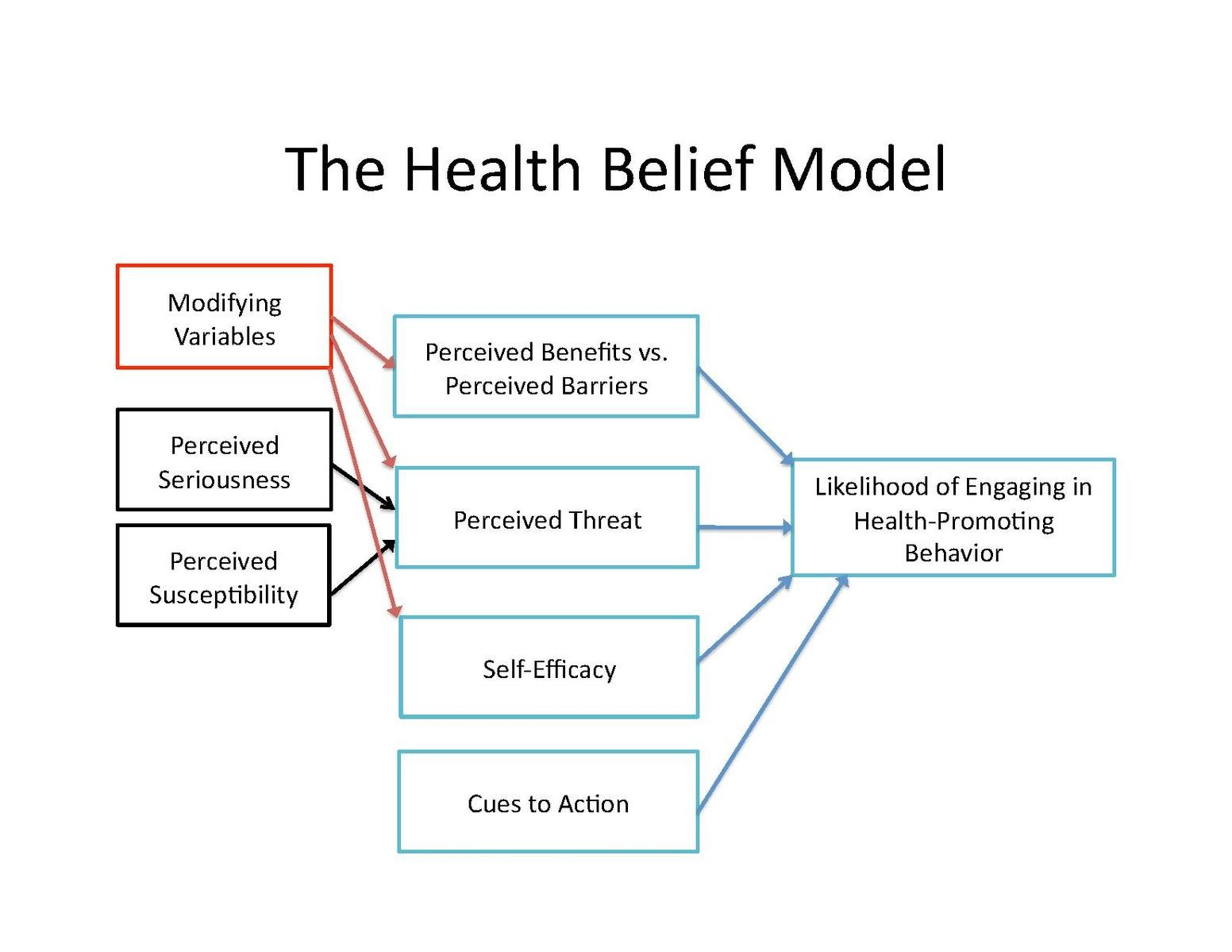 The Health Belief Model

Modifying Variables

Perceived Seriousness

Perceived Susceptibility

Perceived Benefits vs. Perceived Barriers

Perceived Threat

Self-Efficacy

Cues to Action

Likelihood of Engaging in Health-Promoting Behavior